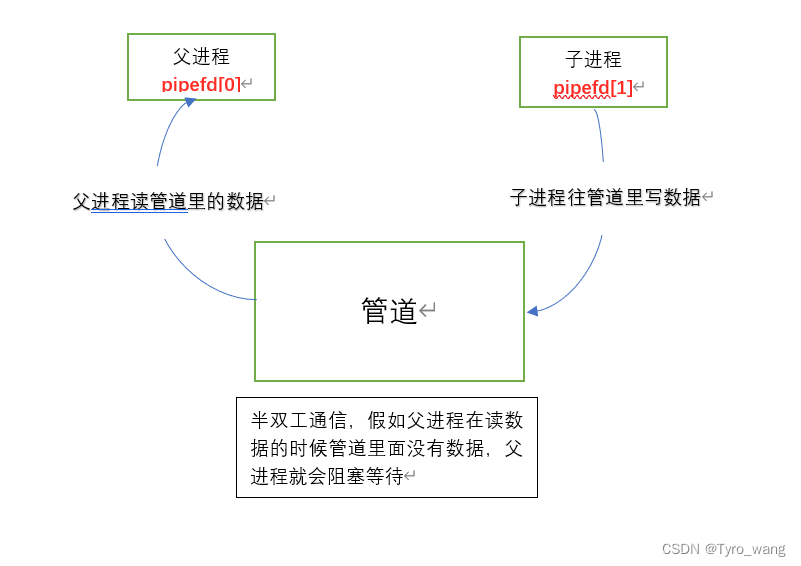 父进程
pipefd[0]

子进程
pipefd[1]

父进程读管道里的数据

子进程往管道里写数据

管道

半双工通信，假如父进程在读数据的时候管道里面没有数据，父进程就会阻塞等待

CSDN @Tyro_wang